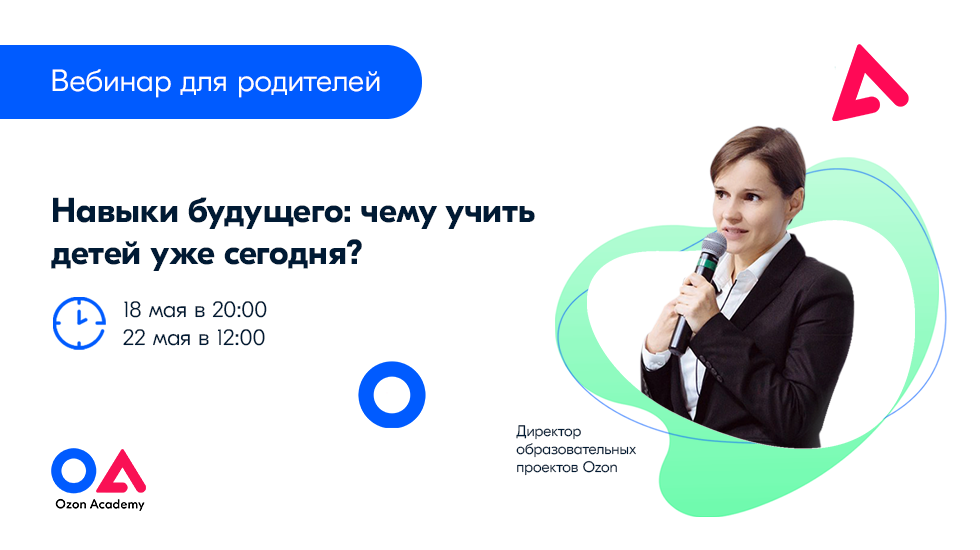 Вебинар для родителей

Навыки будущего: чему учить детей уже сегодня?

18 мая в 20:00
22 мая в 12:00

Директор образовательных проектов Ozon

Ozon Academy